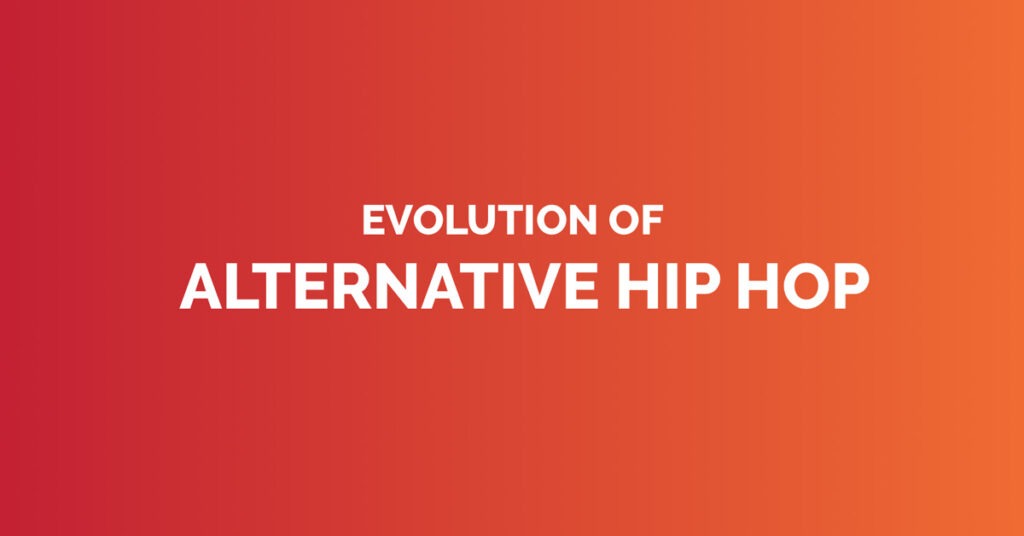 EVOLUTION OF
ALTERNATIVE HIP HOP